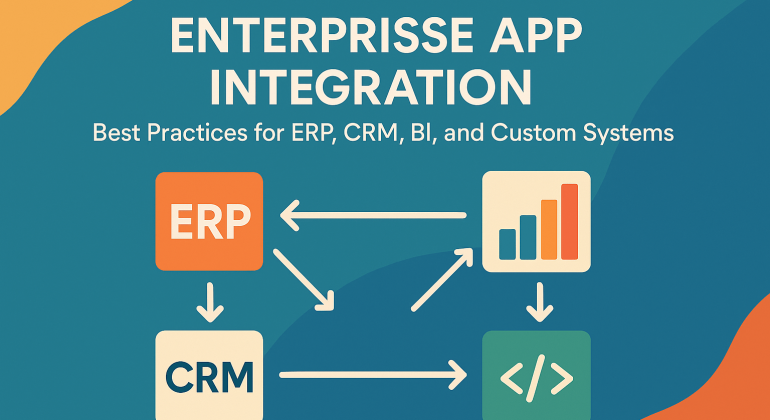 ENTERPRISSE APP INTEGRATION

Best Practices for ERP, CRM, BI, and Custom Systems

ERP

CRM

</>